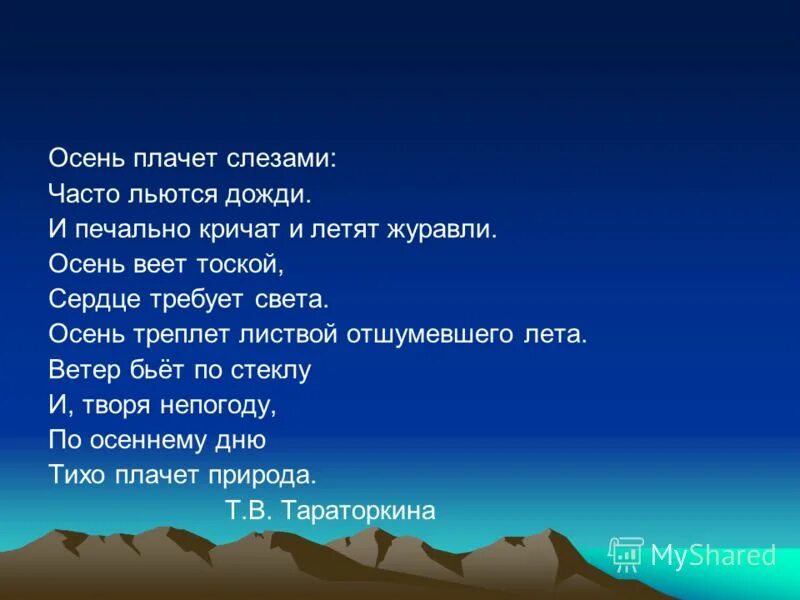 Осень плачет слезами:
Часто льются дожди.
И печально кричат и летят журавли.
Осень веет тоской,
Сердце требует света.
Осень треплет листвой отшумевшего лета.
Ветер бьёт по стеклу
И, творя непогоду,
По осеннему дню
Тихо плачет природа.
Т.В. Тараторкина

MyShared